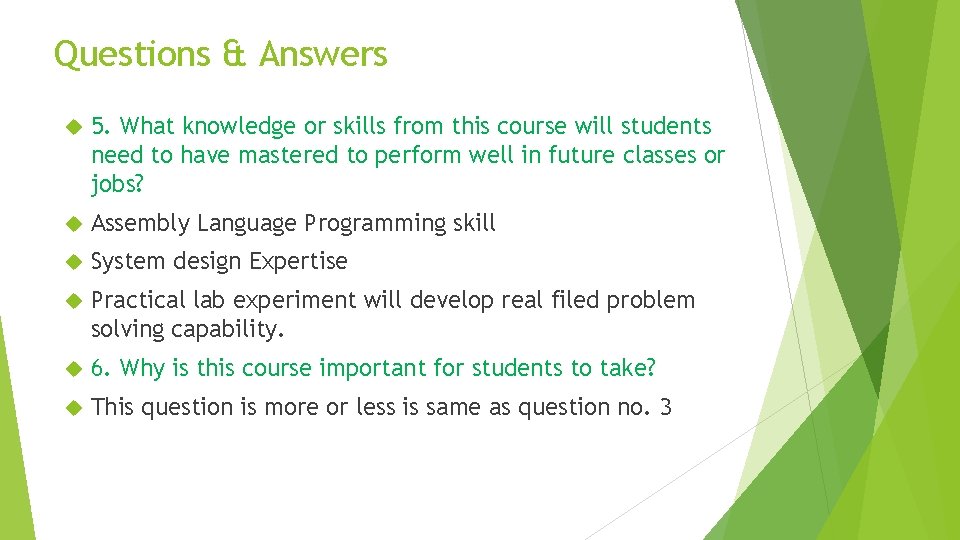 Questions & Answers

5. What knowledge or skills from this course will students need to have mastered to perform well in future classes or jobs?

Assembly Language Programming skill

System design Expertise

Practical lab experiment will develop real filed problem solving capability.

6. Why is this course important for students to take?

This question is more or less is same as question no. 3